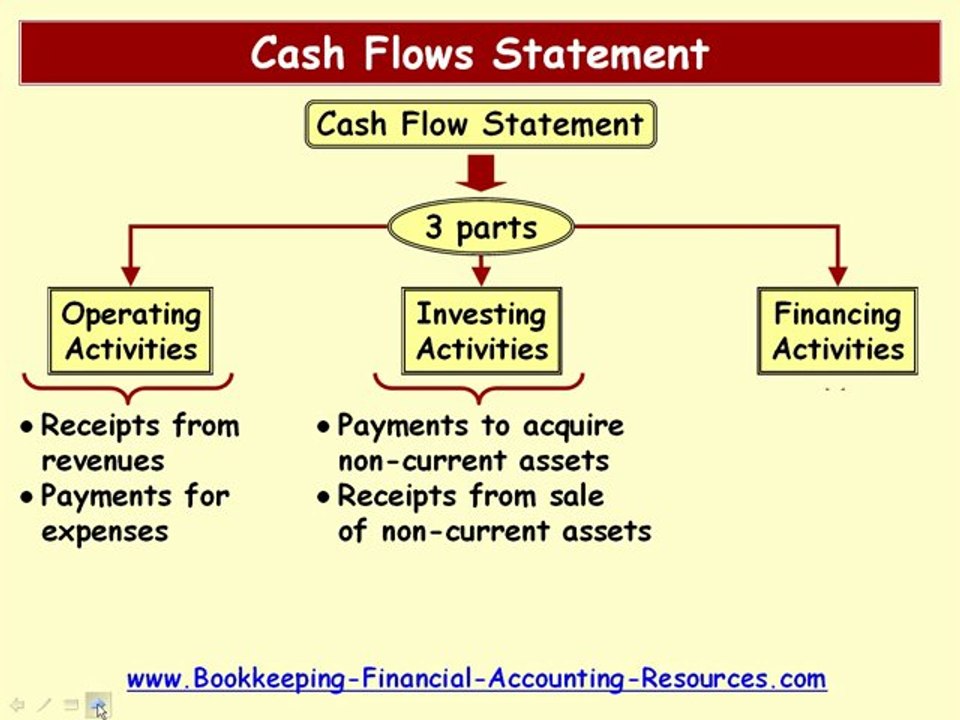 Cash Flows Statement

Cash Flow Statement

3 parts

Operating Activities

Investing Activities

Financing Activities

• Receipts from revenues
• Payments for expenses

• Payments to acquire non-current assets
• Receipts from sale of non-current assets

www.Bookkeeping-Financial-Accounting-Resources.com